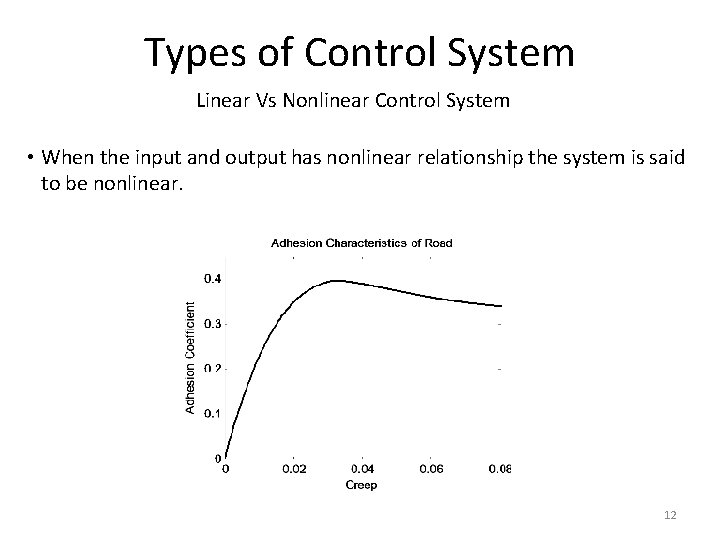 Types of Control System

Linear Vs Nonlinear Control System

• When the input and output has nonlinear relationship the system is said to be nonlinear.

Adhesion Characteristics of Road

Adhesion Coefficient

0.4
0.3
0.2
0.1
0

0
0.02
0.04
0.06
0.08

Creep

12